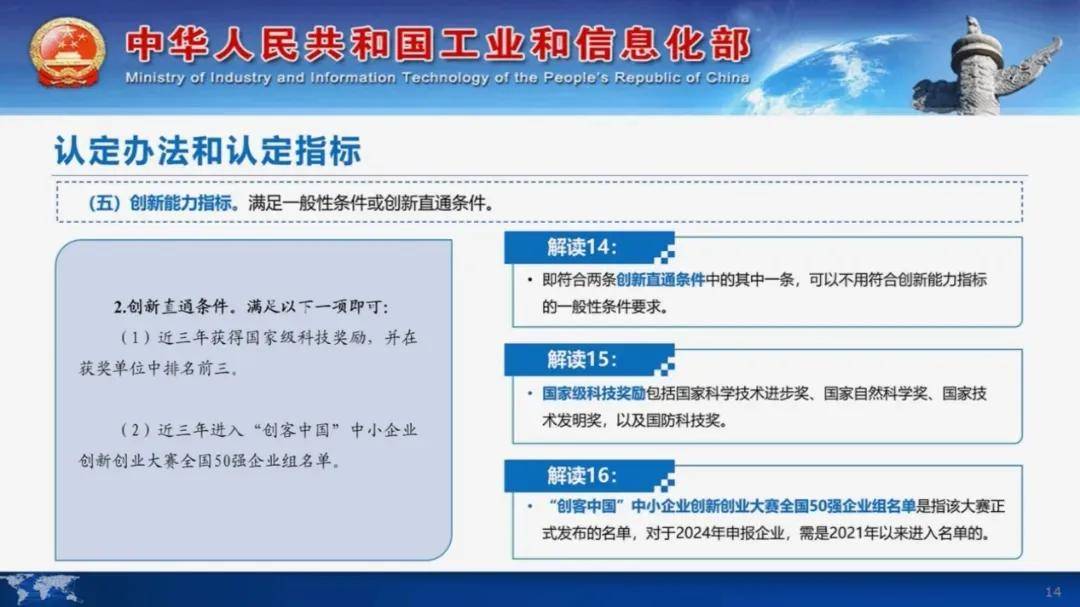 中华人民共和国工业和信息化部
Ministry of Industry and Information Technology of the People's Republic of China

认定办法和认定指标

（五）创新能力指标。满足一般性条件或创新直通条件。

2.创新直通条件。满足以下一项即可：

（1）近三年获得国家级科技奖励，并在获奖单位中排名前三。

（2）近三年进入“创客中国”中小企业创新创业大赛全国50强企业组名单。

解读14:

• 即符合两条创新直通条件中的其中一条，可以不用符合创新能力指标的一般性条件要求。

解读15:

• 国家级科技奖励包括国家科学技术进步奖、国家自然科学奖、国家技术发明奖，以及国防科技奖。

解读16:

• “创客中国”中小企业创新创业大赛全国50强企业组名单是指该大赛正式发布的名单，对于2024年申报企业，需是2021年以来进入名单的。

14